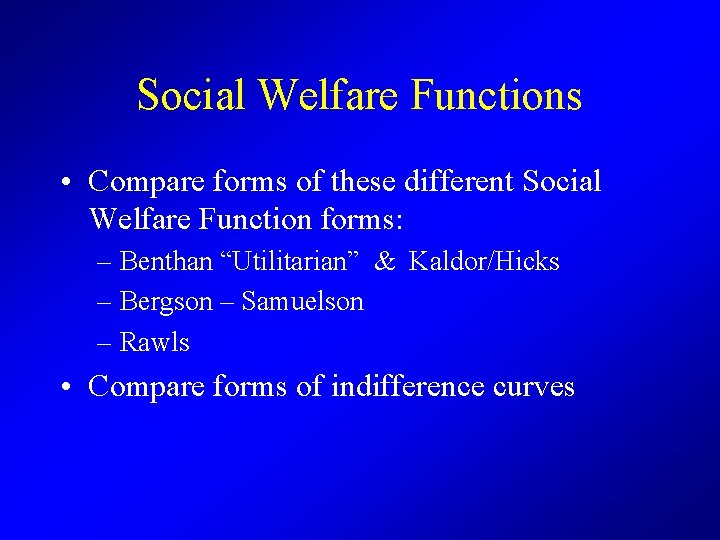 Social Welfare Functions

• Compare forms of these different Social Welfare Function forms:

– Benthan “Utilitarian” & Kaldor/Hicks

– Bergson – Samuelson

– Rawls

• Compare forms of indifference curves